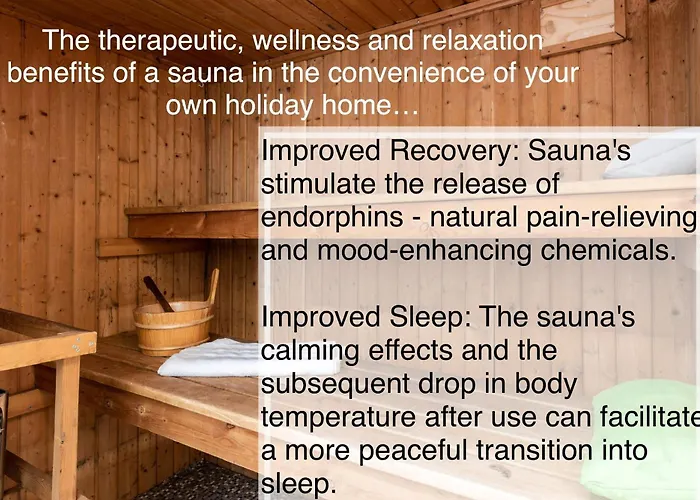 The therapeutic, wellness and relaxation benefits of a sauna in the convenience of your own holiday home…

Improved Recovery: Sauna's stimulate the release of endorphins - natural pain-relieving and mood-enhancing chemicals.

Improved Sleep: The sauna's calming effects and the subsequent drop in body temperature after use can facilitate a more peaceful transition into sleep.